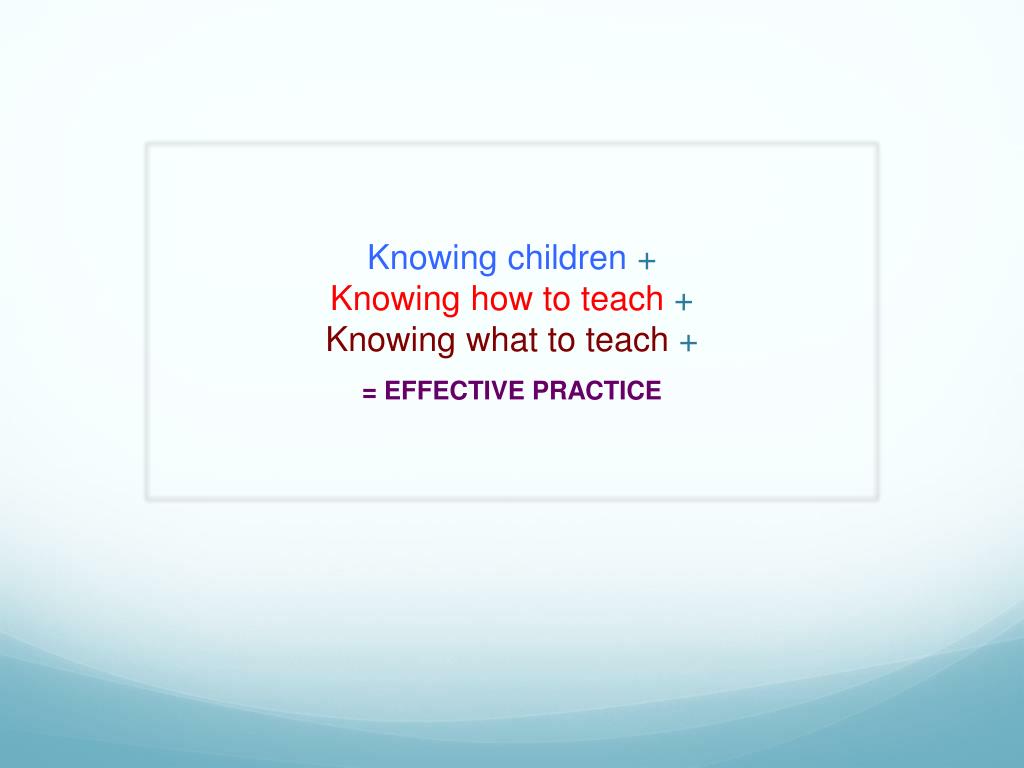 Knowing children +
Knowing how to teach +
Knowing what to teach +

= EFFECTIVE PRACTICE